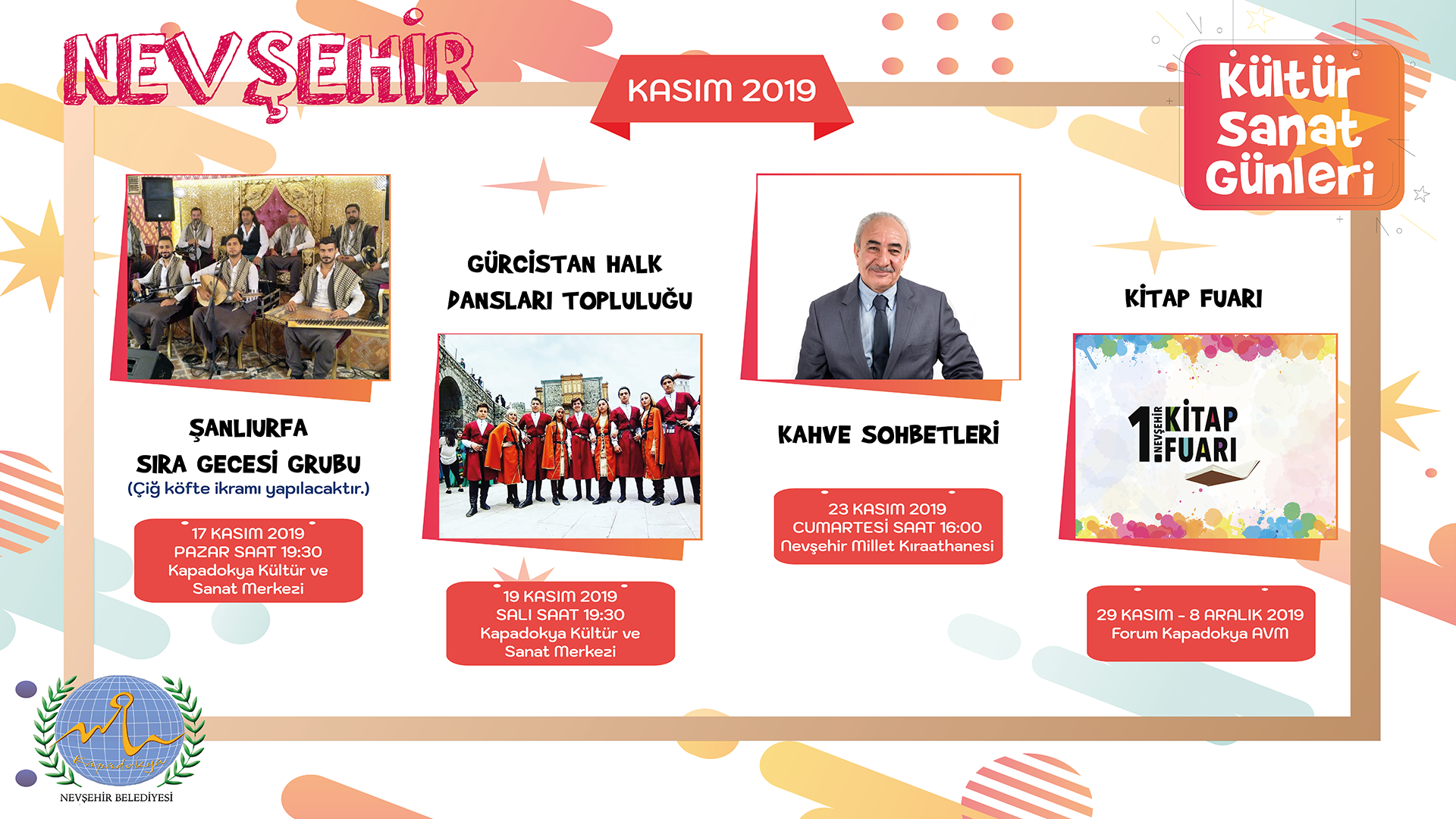 NEVŞEHİR

KASIM 2019

Kültür Sanat Günleri

ŞANLIURFA SIRA GECESİ GRUBU
(Çiğ köfte ikramı yapılacaktır.)

17 KASIM 2019
PAZAR SAAT 19:30
Kapadokya Kültür ve Sanat Merkezi

GÜRCİSTAN HALK DANSLARI TOPLULUĞU

19 KASIM 2019
SALI SAAT 19:30
Kapadokya Kültür ve Sanat Merkezi

KAHVE SOHBETLERİ

23 KASIM 2019
CUMARTESİ SAAT 16:00
Nevşehir Millet Kıraathanesi

KİTAP FUARI

1. NEVŞEHİR KİTAP FUARI

29 KASIM - 8 ARALIK 2019
Forum Kapadokya AVM

Kapadokya
NEVŞEHİR BELEDİYESİ